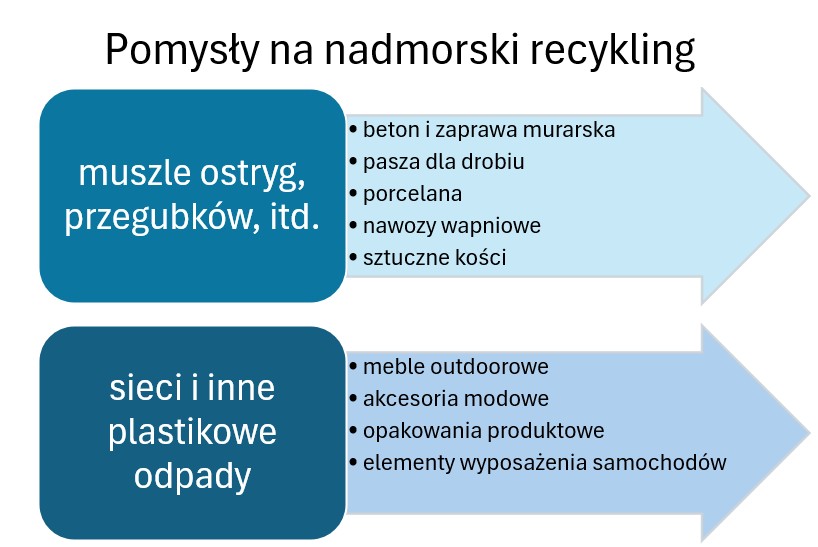 Pomysły na nadmorski recykling

muszle ostryg, przegubków, itd.

• beton i zaprawa murarska
• pasza dla drobiu
• porcelana
• nawozy wapniowe
• sztuczne kości

sieci i inne plastikowe odpady

• meble outdoorowe
• akcesoria modowe
• opakowania produktowe
• elementy wyposażenia samochodów